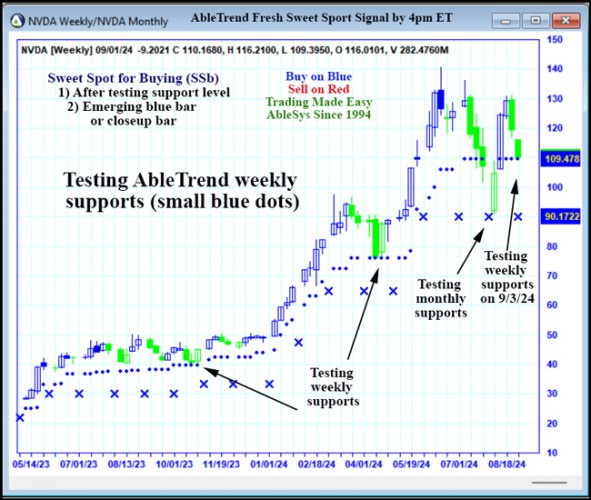 NVDA Weekly/NVDA Monthly

AbleTrend Fresh Sweet Sport Signal by 4pm ET

NVDA [Weekly] 09/01/24 -9.2021 C 110.1680, H 116.2100, L 109.3950, O 116.0101, V 282.4760M

Sweet Spot for Buying (SSb)
1) After testing support level
2) Emerging blue bar or closeup bar

Buy on Blue
Sell on Red
Trading Made Easy
AbleSys Since 1994

Testing AbleTrend weekly supports (small blue dots)

Testing weekly supports

Testing monthly supports

Testing weekly supports on 9/3/24

150
140
130
120
109.478
100
90.1722
80
70
60
50
40
30
20
10

05/14/23 07/01/23 08/13/23 10/01/23 11/19/23 01/01/24 02/18/24 04/01/24 05/19/24 07/01/24 08/18/24